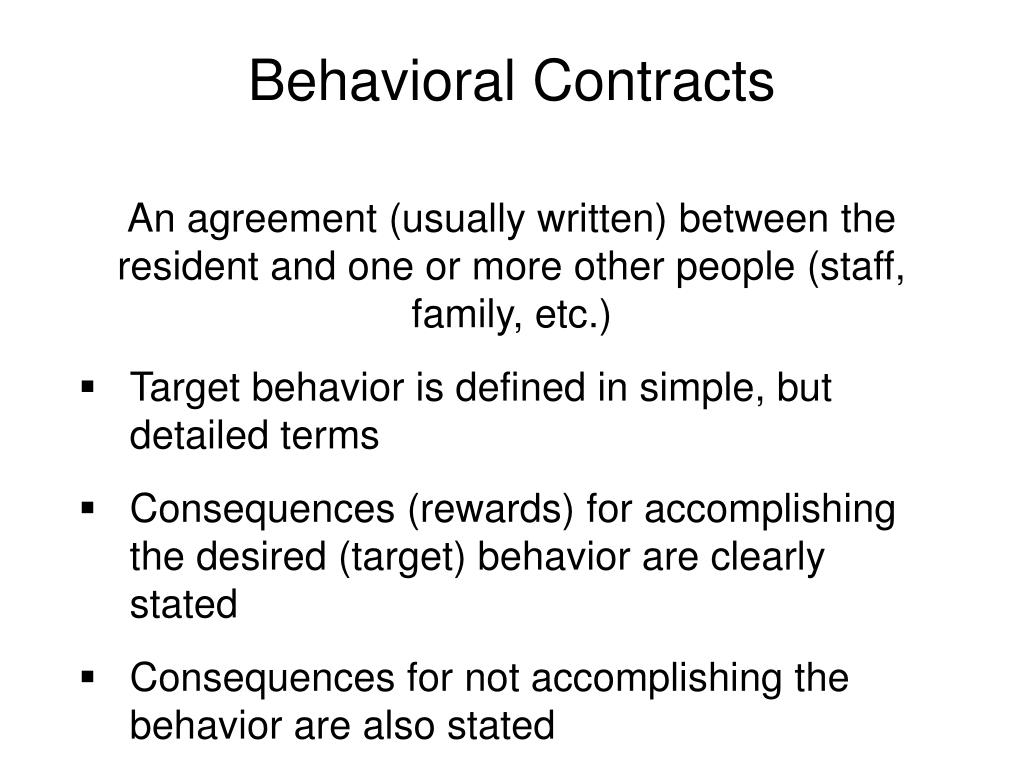 Behavioral Contracts

An agreement (usually written) between the resident and one or more other people (staff, family, etc.)

▪ Target behavior is defined in simple, but detailed terms

▪ Consequences (rewards) for accomplishing the desired (target) behavior are clearly stated

▪ Consequences for not accomplishing the behavior are also stated